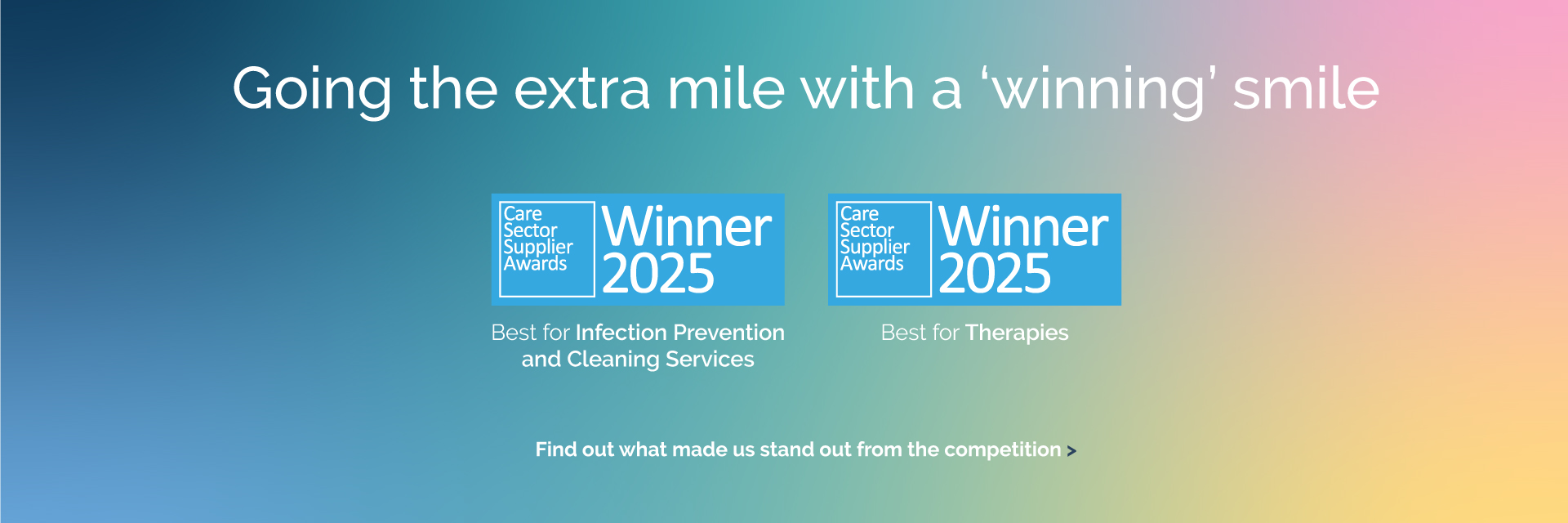 Going the extra mile with a ‘winning’ smile

Care Sector Supplier Awards
Winner 2025

Best for Infection Prevention and Cleaning Services

Care Sector Supplier Awards
Winner 2025

Best for Therapies

Find out what made us stand out from the competition >